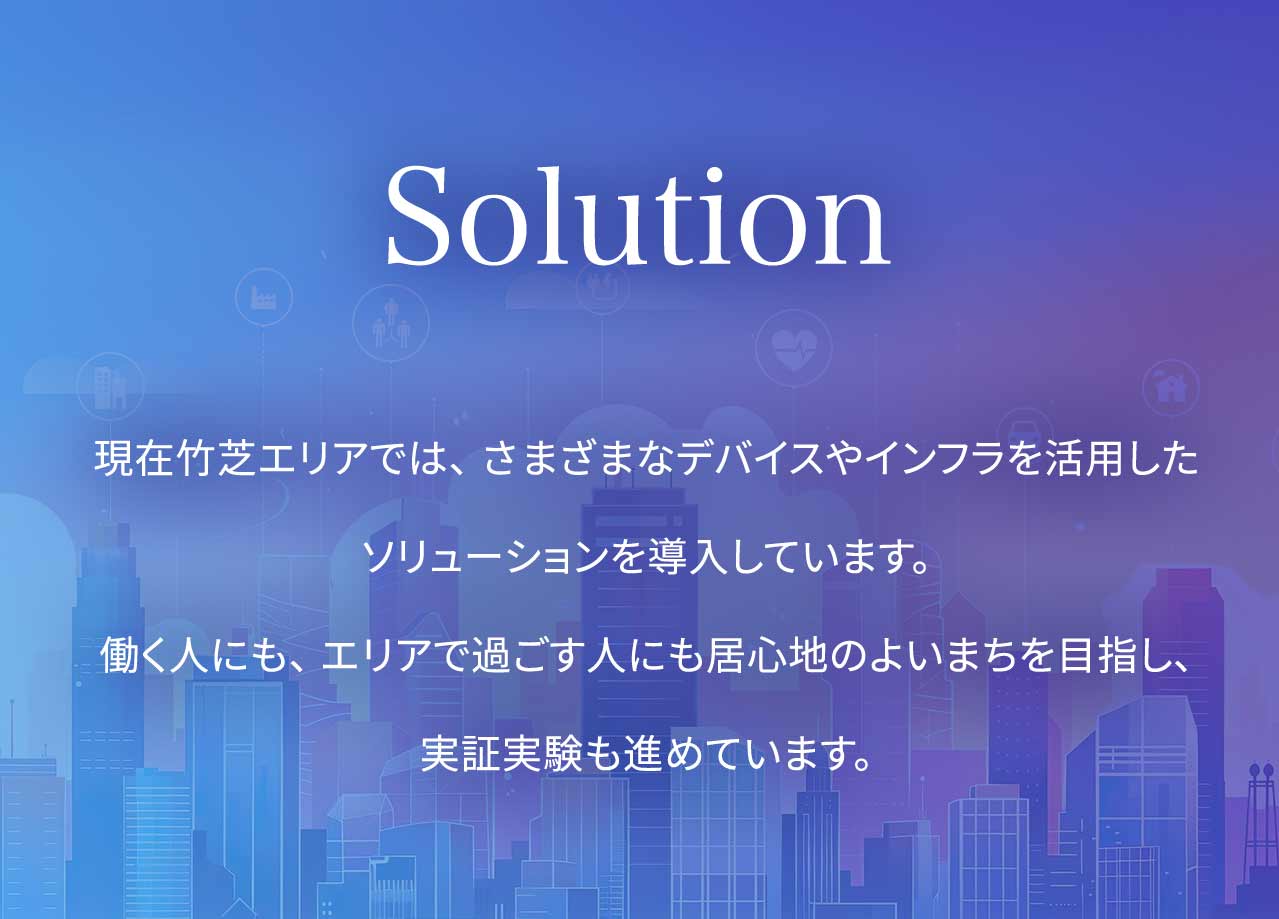 Solution

現在竹芝エリアでは、さまざまなデバイスやインフラを活用したソリューションを導入しています。

働く人にも、エリアで過ごす人にも居心地のよいまちを目指し、実証実験も進めています。